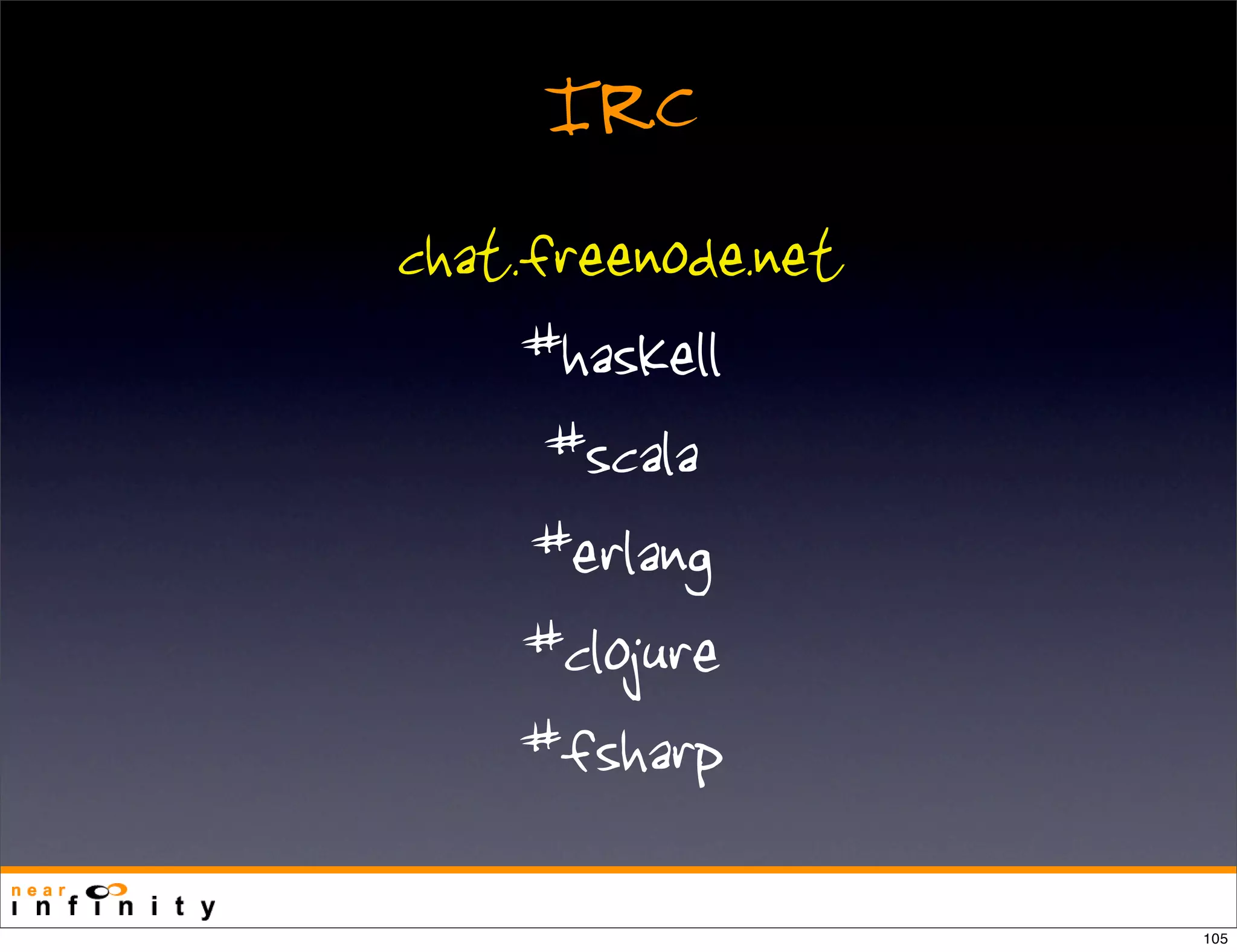 IRC

chat.freenode.net

#haskell

#scala

#erlang

#clojure

#fsharp

near infinity

105